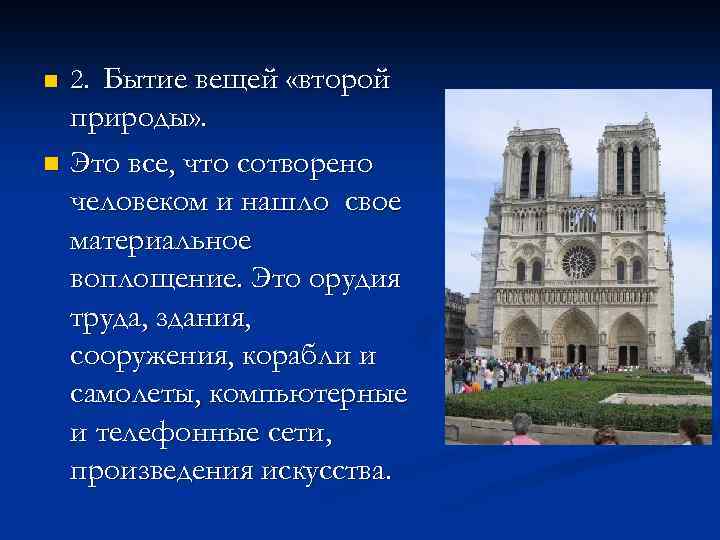 2. Бытие вещей «второй природы».

Это все, что сотворено человеком и нашло свое материальное воплощение. Это орудия труда, здания, сооружения, корабли и самолеты, компьютерные и телефонные сети, произведения искусства.